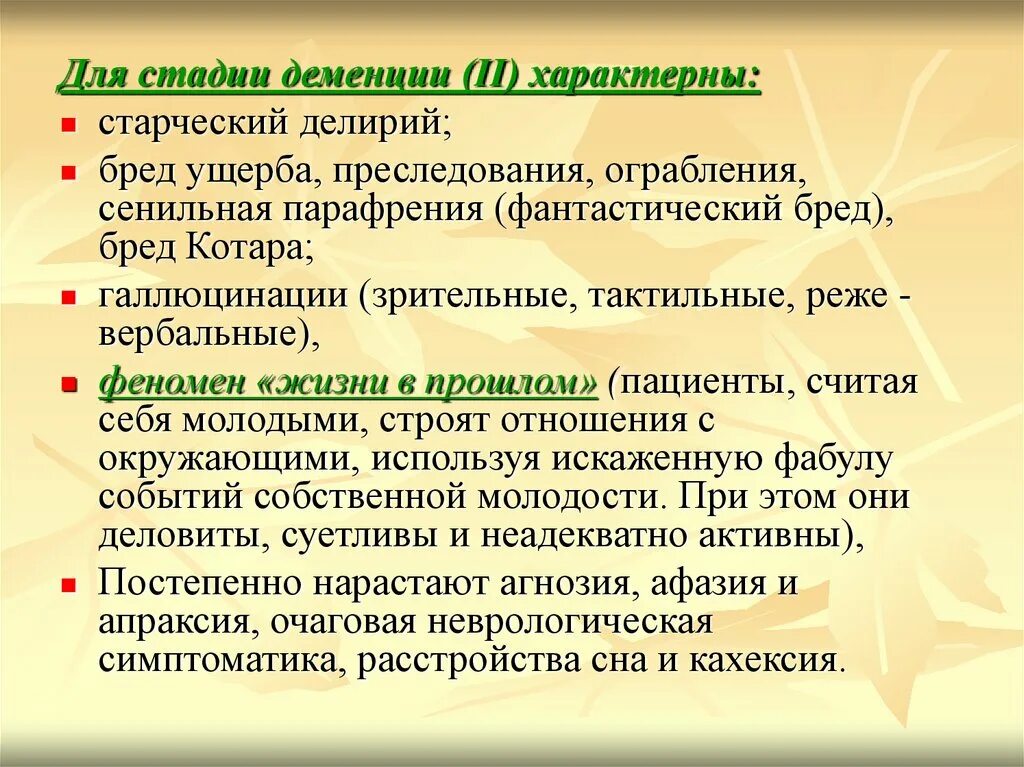 Для стадии деменции (II) характерны:

- старческий делирий;
- бред ущерба, преследования, ограбления, сенильная парафрения (фантастический бред), бред Котара;
- галлюцинации (зрительные, тактильные, реже - вербальные),
- феномен «жизни в прошлом» (пациенты, считая себя молодыми, строят отношения с окружающими, используя искаженную фабулу событий собственной молодости. При этом они деловиты, суетливы и неадекватно активны),
- Постепенно нарастают агнозия, афазия и апраксия, очаговая неврологическая симптоматика, расстройства сна и кахексия.